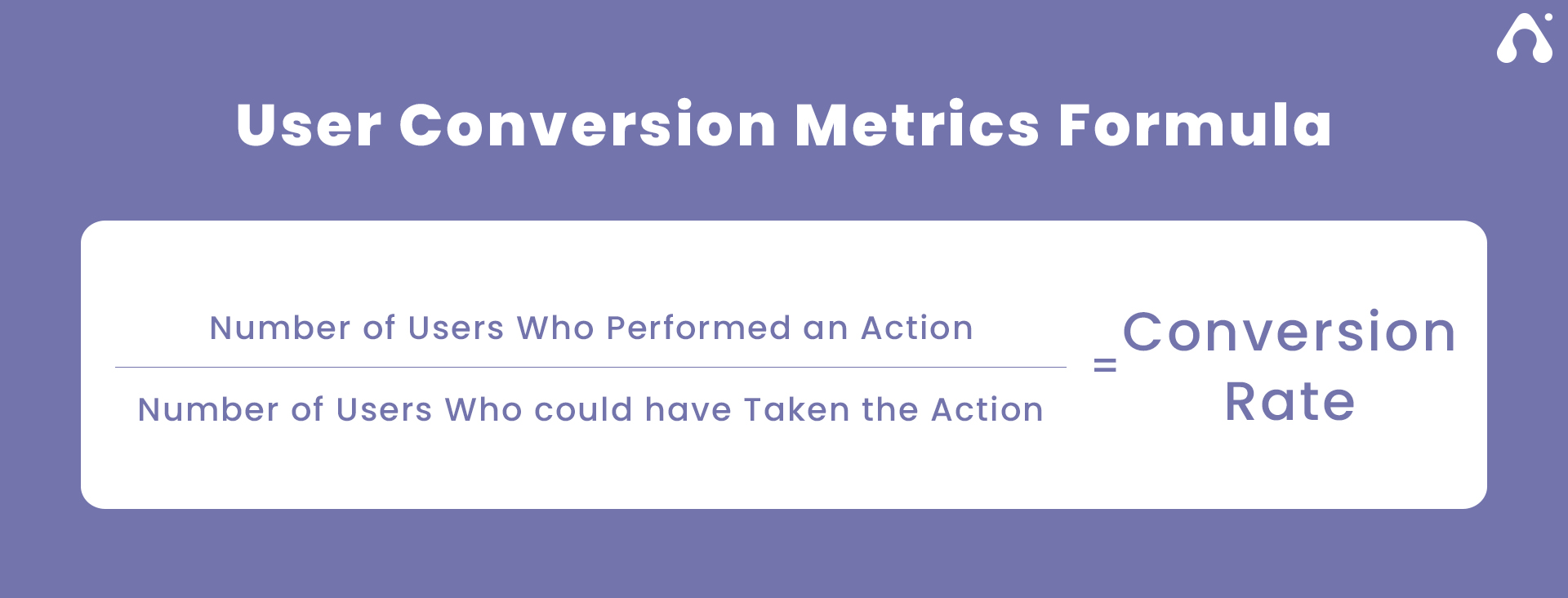 User Conversion Metrics Formula

$\frac{\text{Number of Users Who Performed an Action}}{\text{Number of Users Who could have Taken the Action}} = \text{Conversion Rate}$